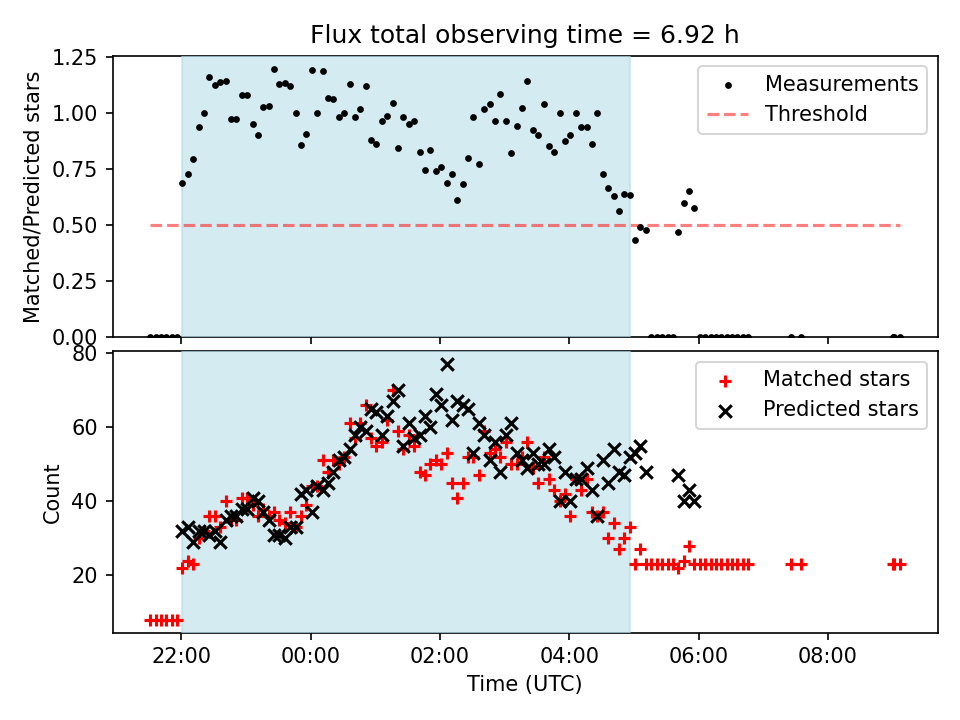 Flux total observing time = 6.92 h

Matched/Predicted stars

1.25
1.00
0.75
0.50
0.25
0.00

Measurements
Threshold

Count

80
60
40
20

Matched stars
Predicted stars

22:00
00:00
02:00
04:00
06:00
08:00

Time (UTC)